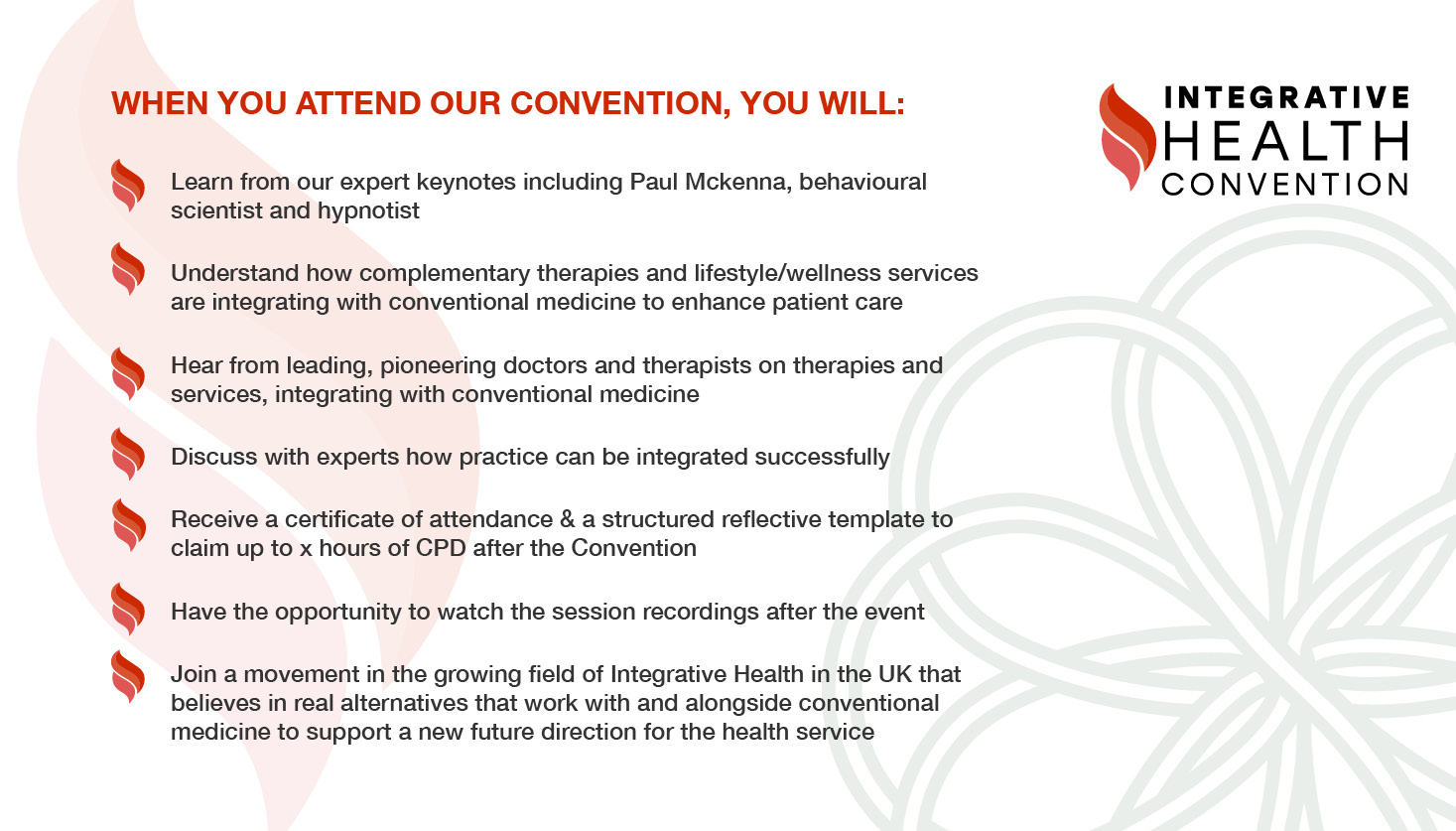 WHEN YOU ATTEND OUR CONVENTION, YOU WILL:

INTEGRATIVE HEALTH CONVENTION

Learn from our expert keynotes including Paul Mckenna, behavioural scientist and hypnotist

Understand how complementary therapies and lifestyle/wellness services are integrating with conventional medicine to enhance patient care

Hear from leading, pioneering doctors and therapists on therapies and services, integrating with conventional medicine

Discuss with experts how practice can be integrated successfully

Receive a certificate of attendance & a structured reflective template to claim up to x hours of CPD after the Convention

Have the opportunity to watch the session recordings after the event

Join a movement in the growing field of Integrative Health in the UK that believes in real alternatives that work with and alongside conventional medicine to support a new future direction for the health service